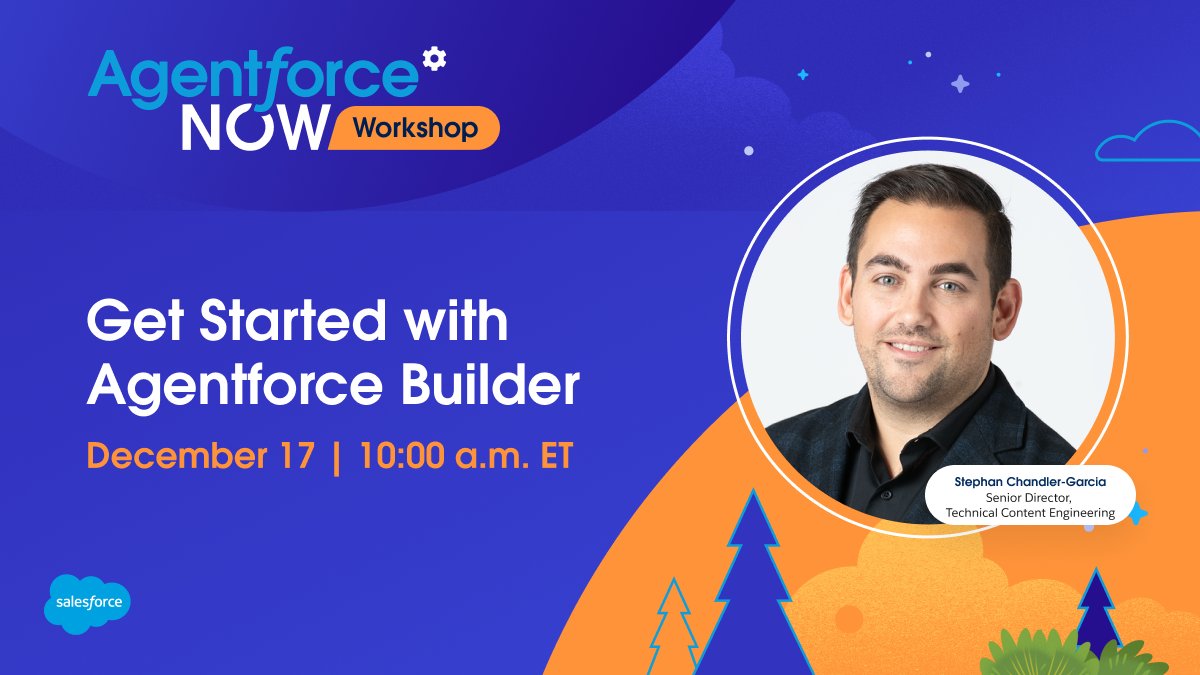 Agentforce NOW Workshop

Get Started with Agentforce Builder

December 17 | 10:00 a.m. ET

Stephan Chandler-Garcia
Senior Director,
Technical Content Engineering

salesforce